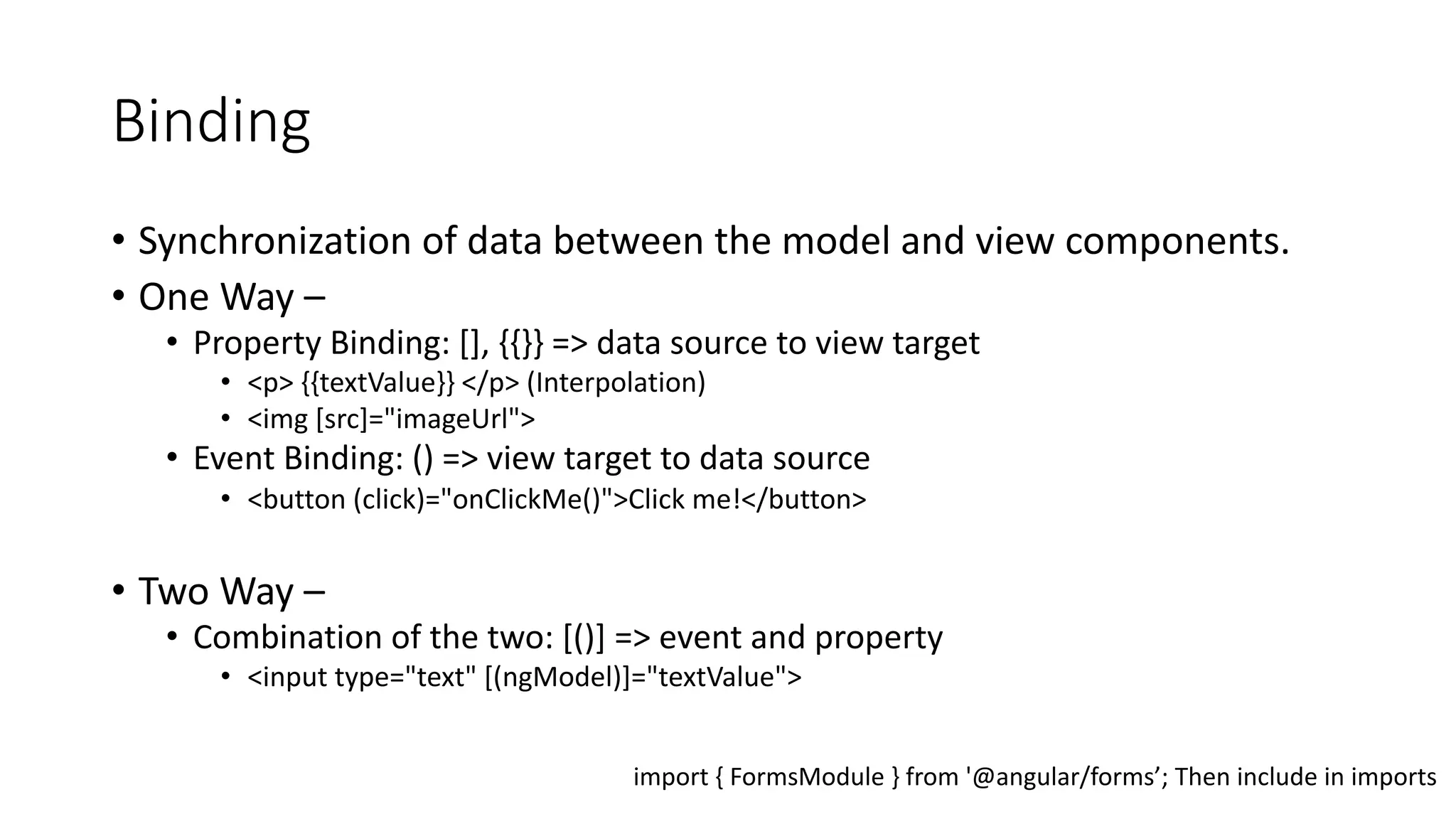 Binding

• Synchronization of data between the model and view components.
• One Way –
  • Property Binding: [], {{}} => data source to view target
    • <p> {{textValue}} </p> (Interpolation)
    • <img [src]="imageUrl">
  • Event Binding: () => view target to data source
    • <button (click)="onClickMe()">Click me!</button>

• Two Way –
  • Combination of the two: [()] => event and property
    • <input type="text" [(ngModel)]="textValue">

import { FormsModule } from '@angular/forms’; Then include in imports